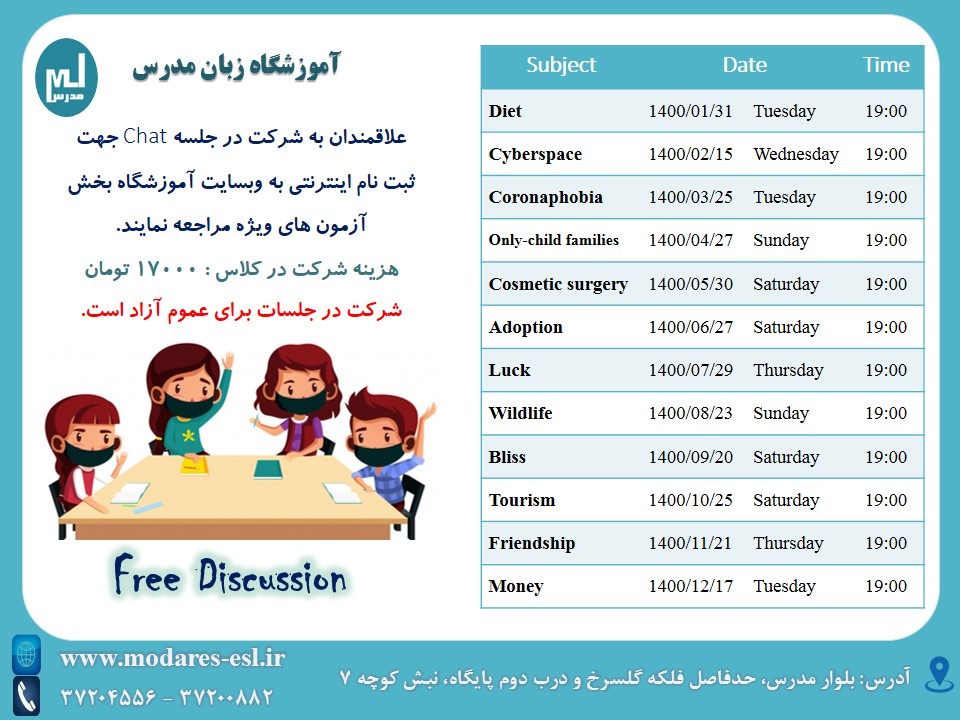 مدرس

آموزشگاه زبان مدرس

علاقمندان به شرکت در جلسه Chat جهت ثبت نام اینترنتی به وبسایت آموزشگاه بخش آزمون های ویژه مراجعه نمایند.

هزینه شرکت در کلاس : ۱۷۰۰۰ تومان

شرکت در جلسات برای عموم آزاد است.

Free Discussion

| Subject | Date | | Time |
|---|---|---|---|
| Diet | 1400/01/31 | Tuesday | 19:00 |
| Cyberspace | 1400/02/15 | Wednesday | 19:00 |
| Coronaphobia | 1400/03/25 | Tuesday | 19:00 |
| Only-child families | 1400/04/27 | Sunday | 19:00 |
| Cosmetic surgery | 1400/05/30 | Saturday | 19:00 |
| Adoption | 1400/06/27 | Saturday | 19:00 |
| Luck | 1400/07/29 | Thursday | 19:00 |
| Wildlife | 1400/08/23 | Sunday | 19:00 |
| Bliss | 1400/09/20 | Saturday | 19:00 |
| Tourism | 1400/10/25 | Saturday | 19:00 |
| Friendship | 1400/11/21 | Thursday | 19:00 |
| Money | 1400/12/17 | Tuesday | 19:00 |

www.modares-esl.ir
۳۷۲۰۴۵۵۶ - ۳۷۲۰۰۸۸۲

آدرس: بلوار مدرس، حدفاصل فلکه گلسرخ و درب دوم پایگاه، نبش کوچه ۷